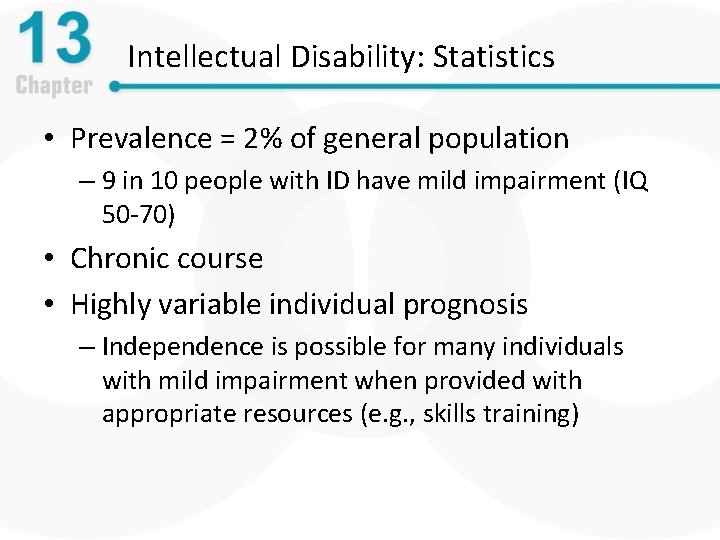 13
Chapter

Intellectual Disability: Statistics

• Prevalence = 2% of general population
– 9 in 10 people with ID have mild impairment (IQ 50-70)
• Chronic course
• Highly variable individual prognosis
– Independence is possible for many individuals with mild impairment when provided with appropriate resources (e.g., skills training)